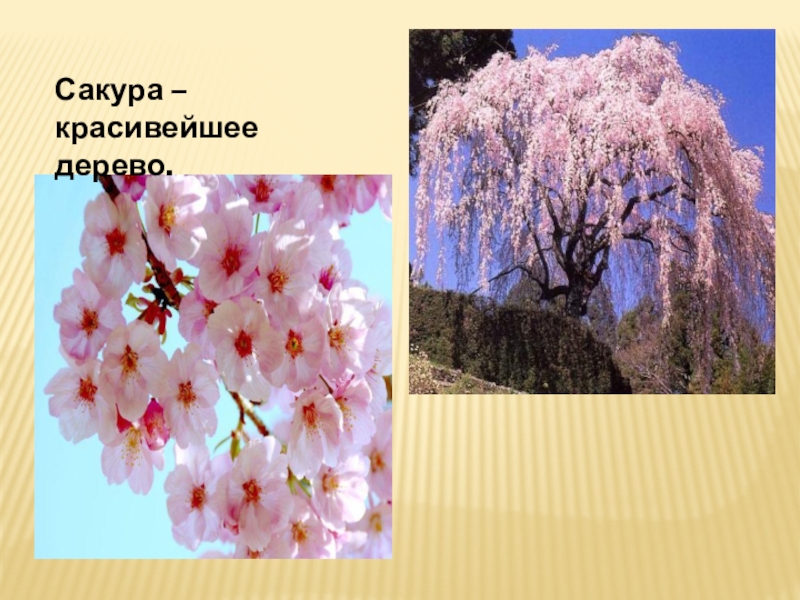 Сакура – красивейшее дерево.